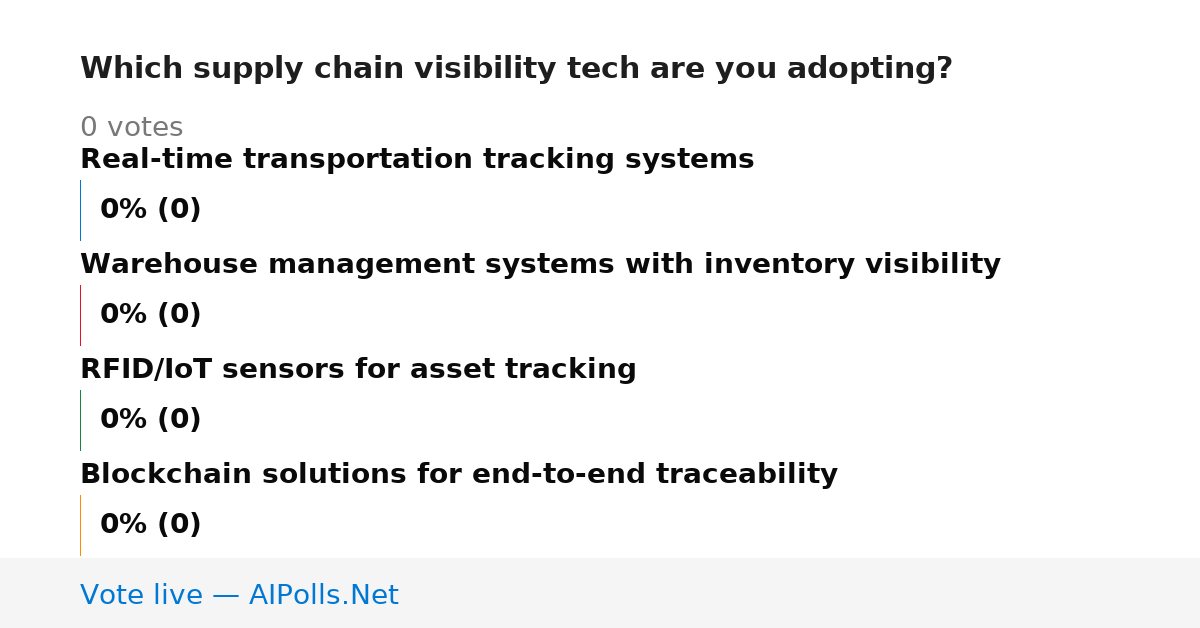 Which supply chain visibility tech are you adopting?

0 votes

Real-time transportation tracking systems

0% (0)

Warehouse management systems with inventory visibility

0% (0)

RFID/IoT sensors for asset tracking

0% (0)

Blockchain solutions for end-to-end traceability

0% (0)

Vote live — AIPolls.Net